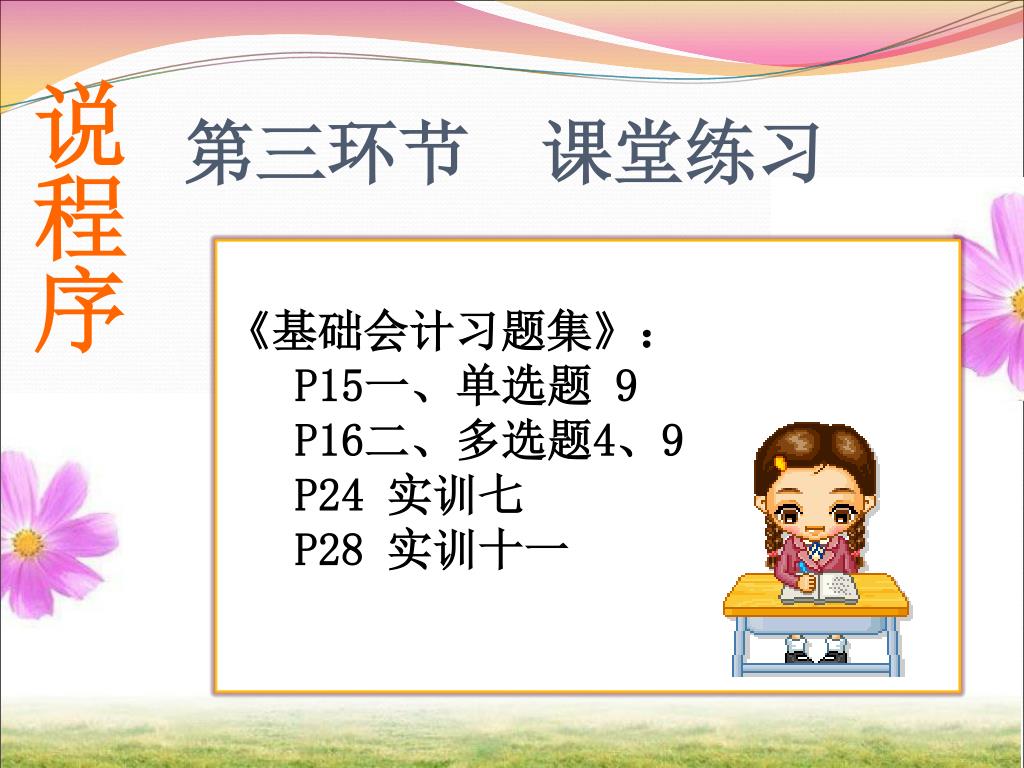 说程序

第三环节　课堂练习

《基础会计习题集》：
P15一、单选题 9
P16二、多选题4、9
P24 实训七
P28 实训十一